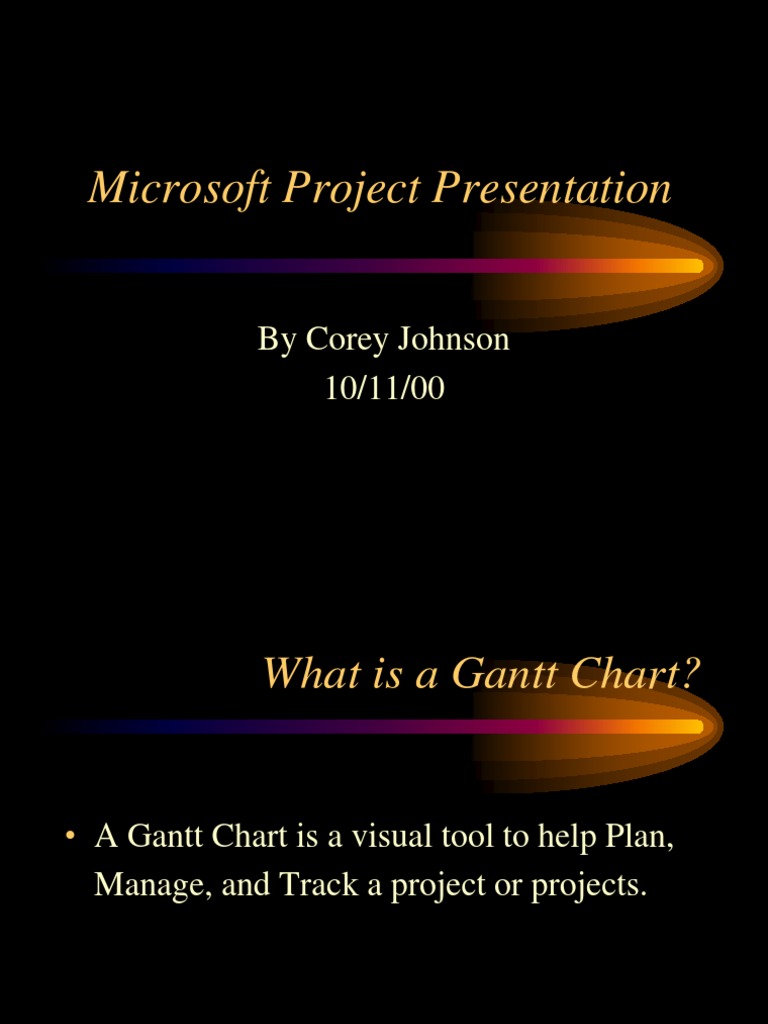 Microsoft Project Presentation

By Corey Johnson
10/11/00

What is a Gantt Chart?

• A Gantt Chart is a visual tool to help Plan, Manage, and Track a project or projects.